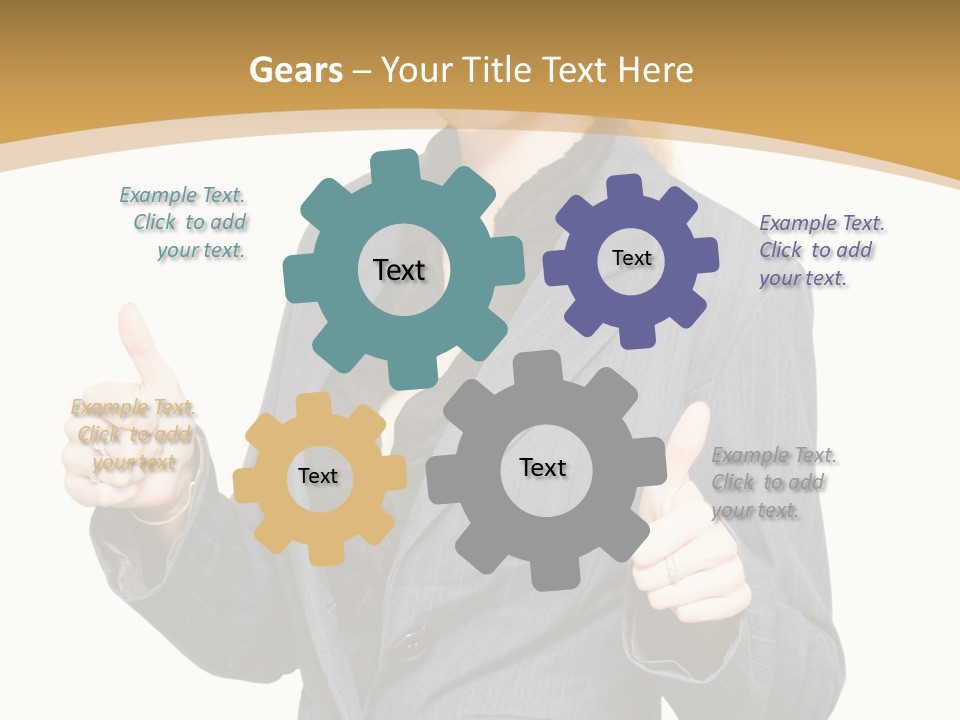 Gears – Your Title Text Here

Example Text. Click to add your text.

Text

Text

Example Text. Click to add your text.

Example Text. Click to add your text

Text

Text

Example Text. Click to add your text.